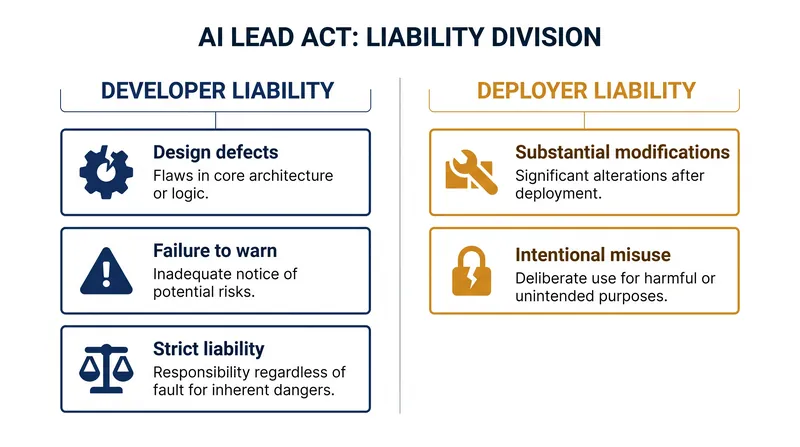 AI LEAD ACT: LIABILITY DIVISION

DEVELOPER LIABILITY

Design defects
Flaws in core architecture or logic.

Failure to warn
Inadequate notice of potential risks.

Strict liability
Responsibility regardless of fault for inherent dangers.

DEPLOYER LIABILITY

Substantial modifications
Significant alterations after deployment.

Intentional misuse
Deliberate use for harmful or unintended purposes.